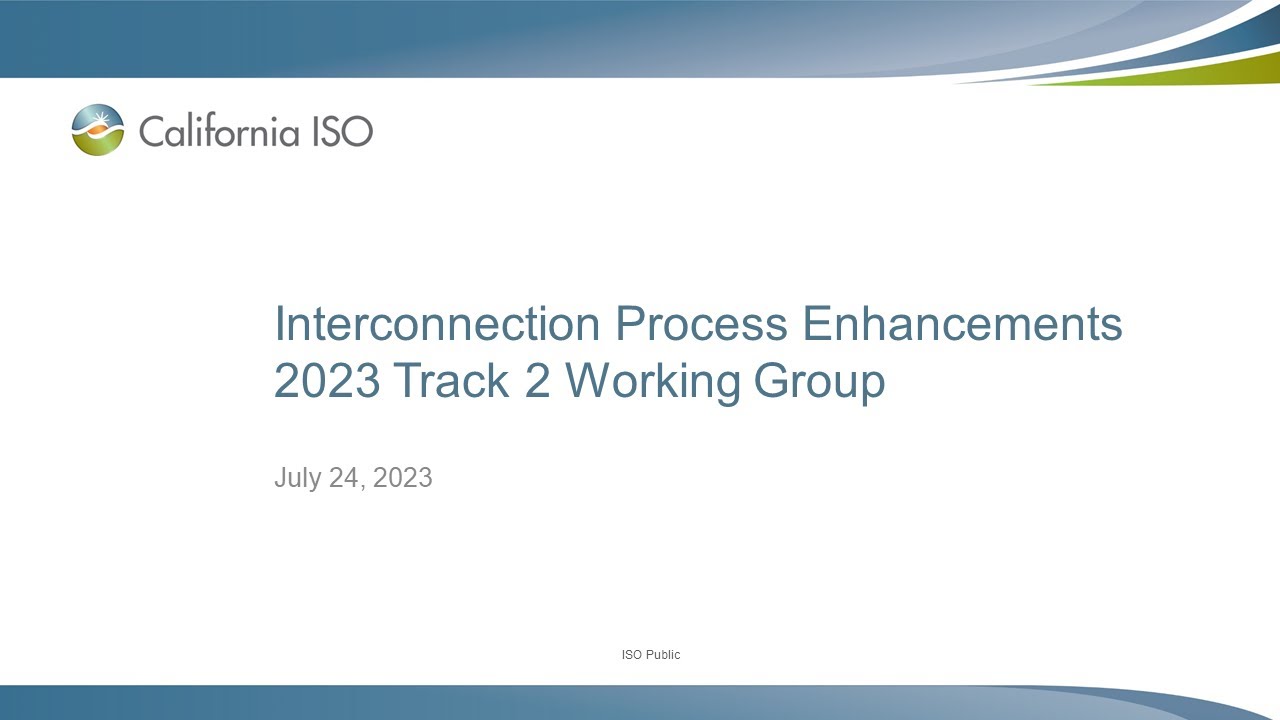 California ISO

Interconnection Process Enhancements 2023 Track 2 Working Group

July 24, 2023

ISO Public